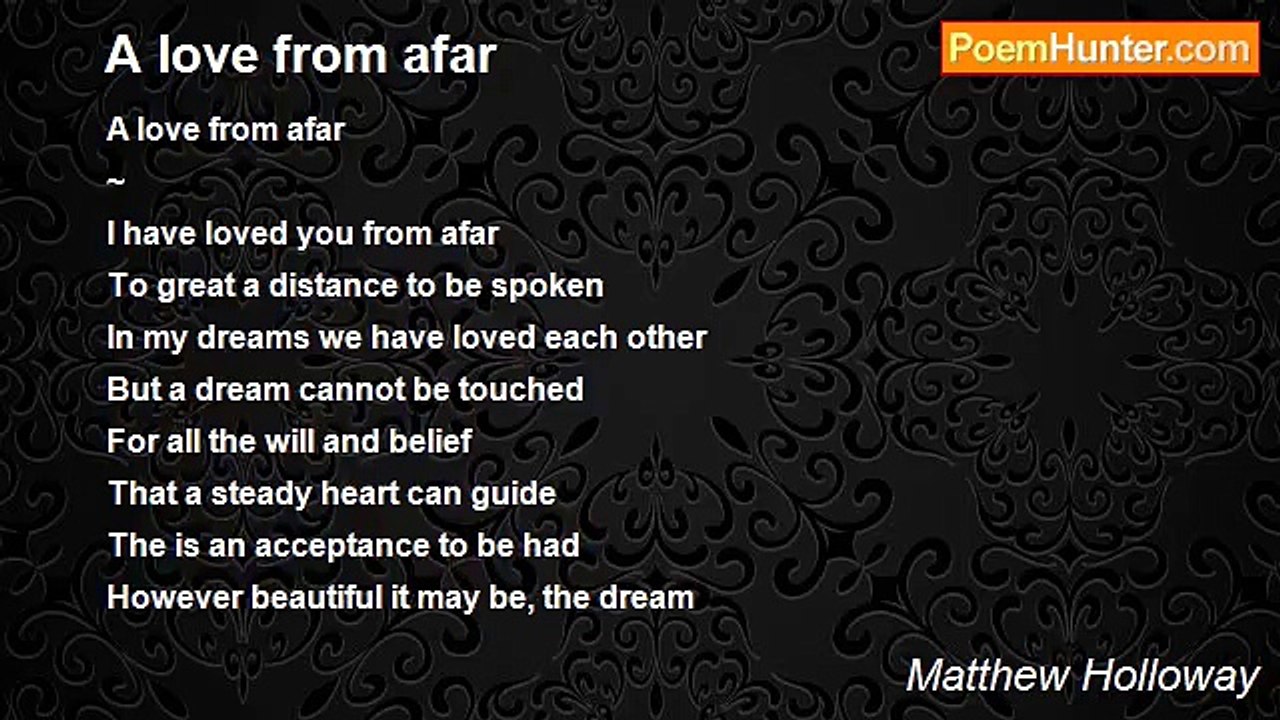 A love from afar

PoemHunter.com

A love from afar
~
I have loved you from afar
To great a distance to be spoken
In my dreams we have loved each other
But a dream cannot be touched
For all the will and belief
That a steady heart can guide
The is an acceptance to be had
However beautiful it may be, the dream

Matthew Holloway